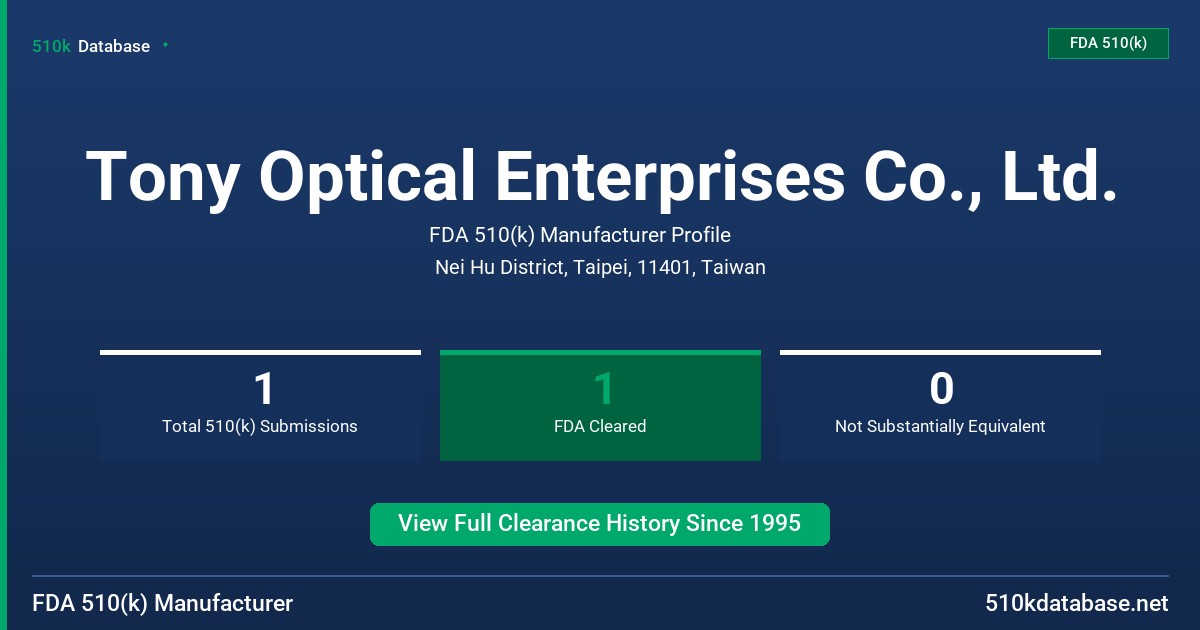 510k Database

FDA 510(k)

Tony Optical Enterprises Co., Ltd.

FDA 510(k) Manufacturer Profile

Nei Hu District, Taipei, 11401, Taiwan

1
Total 510(k) Submissions

1
FDA Cleared

0
Not Substantially Equivalent

View Full Clearance History Since 1995

FDA 510(k) Manufacturer

510kdatabase.net